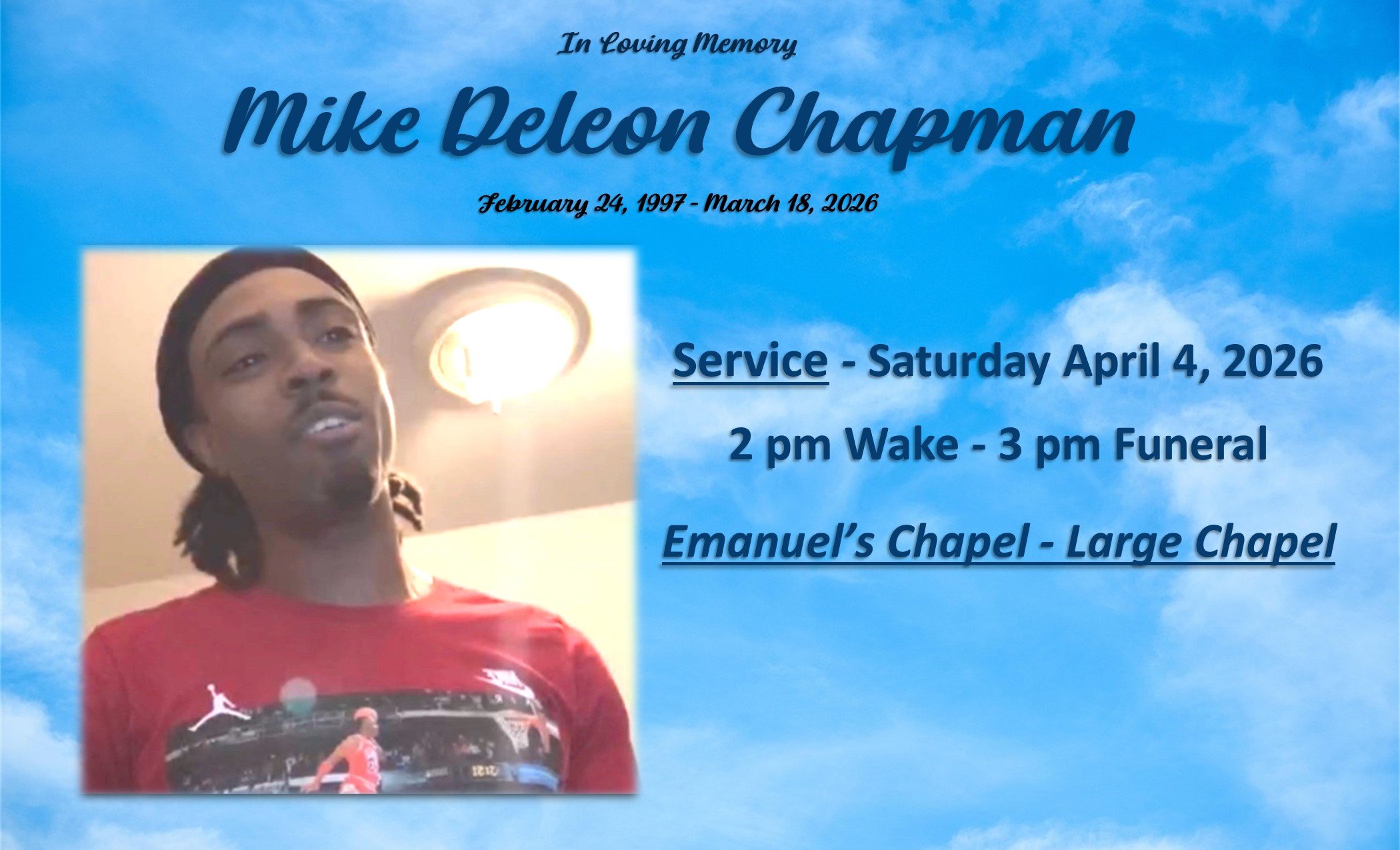 In Loving Memory

Mike Deleon Chapman

February 24, 1997 - March 18, 2026

Service - Saturday April 4, 2026

2 pm Wake - 3 pm Funeral

Emanuel's Chapel - Large Chapel